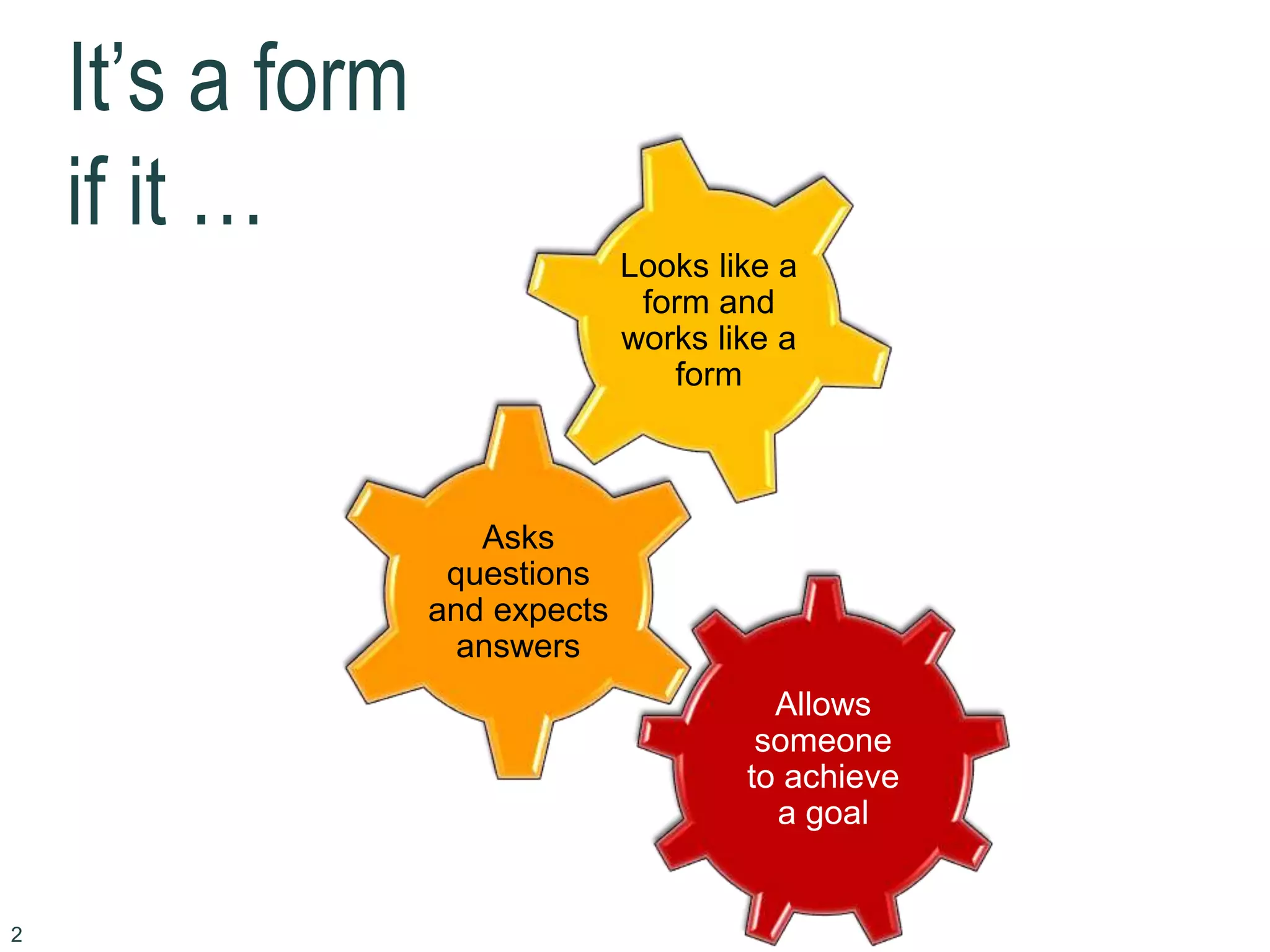 It’s a form if it …

Looks like a form and works like a form

Asks questions and expects answers

Allows someone to achieve a goal

2